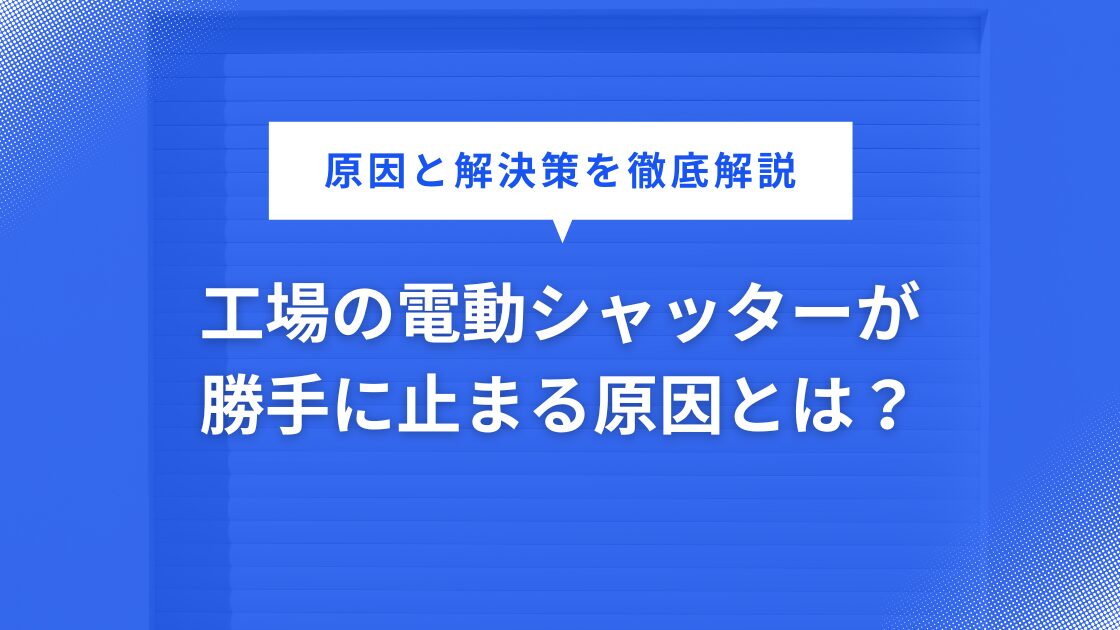 原因と解決策を徹底解説

工場の電動シャッターが勝手に止まる原因とは？